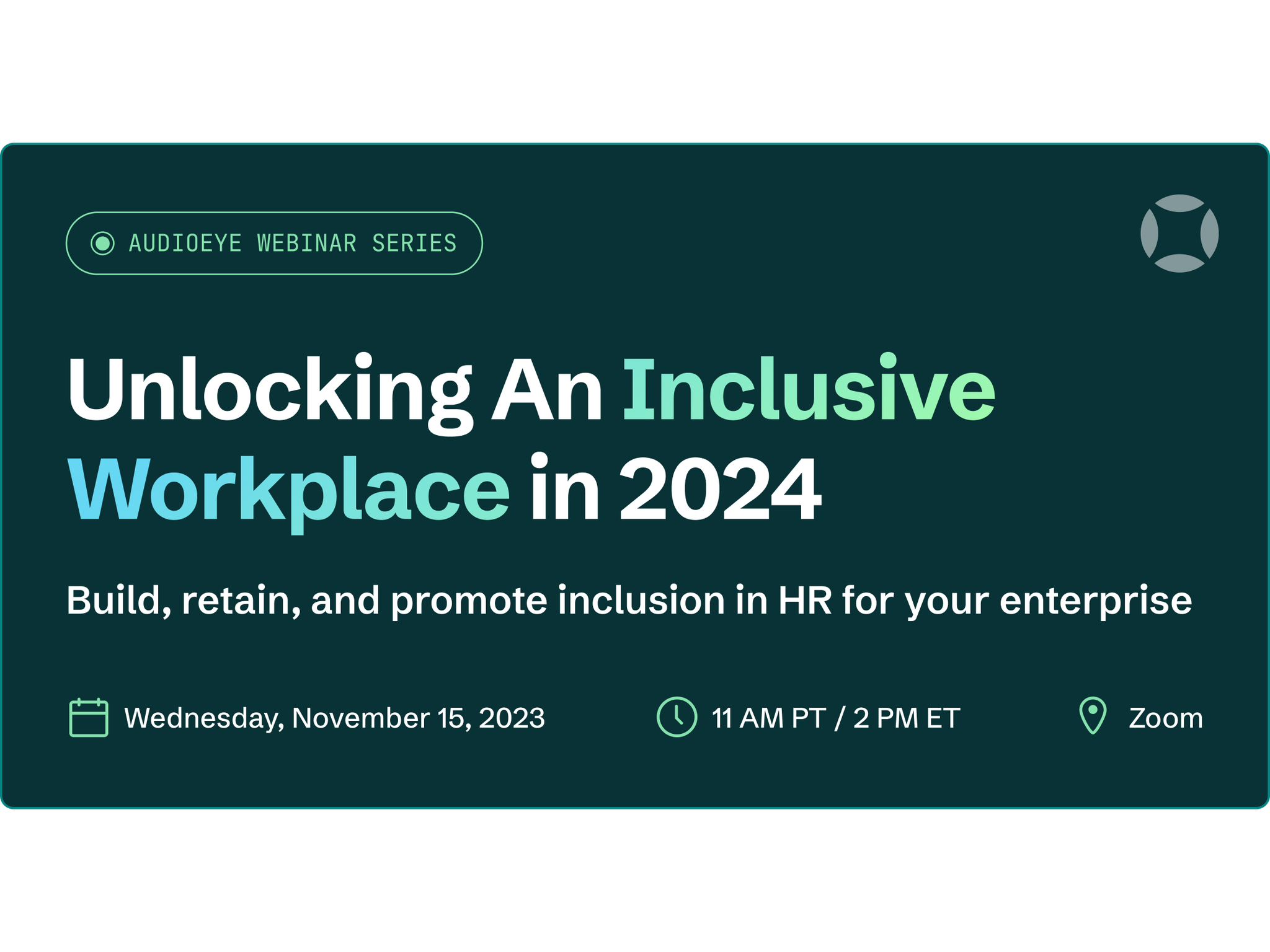 AUDIOEYE WEBINAR SERIES

Unlocking An Inclusive Workplace in 2024

Build, retain, and promote inclusion in HR for your enterprise

Wednesday, November 15, 2023

11 AM PT / 2 PM ET

Zoom